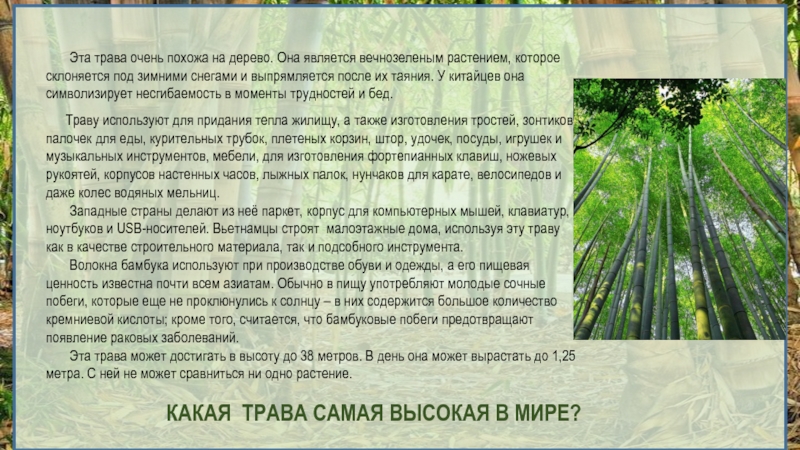 Эта трава очень похожа на дерево. Она является вечнозеленым растением, которое склоняется под зимними снегами и выпрямляется после их таяния. У китайцев она символизирует несгибаемость в моменты трудностей и бед.

Траву используют для придания тепла жилищу, а также изготовления тростей, зонтиков палочек для еды, курительных трубок, плетеных корзин, штор, удочек, посуды, игрушек и музыкальных инструментов, мебели, для изготовления фортепианных клавиш, ножевых рукоятей, корпусов настенных часов, лыжных палок, нунчаков для карате, велосипедов и даже колес водяных мельниц.

Западные страны делают из неё паркет, корпус для компьютерных мышей, клавиатур, ноутбуков и USB-носителей. Вьетнамцы строят малоэтажные дома, используя эту траву как в качестве строительного материала, так и подсобного инструмента.

Волокна бамбука используют при производстве обуви и одежды, а его пищевая ценность известна почти всем азиатам. Обычно в пищу употребляют молодые сочные побеги, которые еще не проклюнулись к солнцу – в них содержится большое количество кремниевой кислоты; кроме того, считается, что бамбуковые побеги предотвращают появление раковых заболеваний.

Эта трава может достигать в высоту до 38 метров. В день она может вырастать до 1,25 метра. С ней не может сравниться ни одно растение.

КАКАЯ ТРАВА САМАЯ ВЫСОКАЯ В МИРЕ?